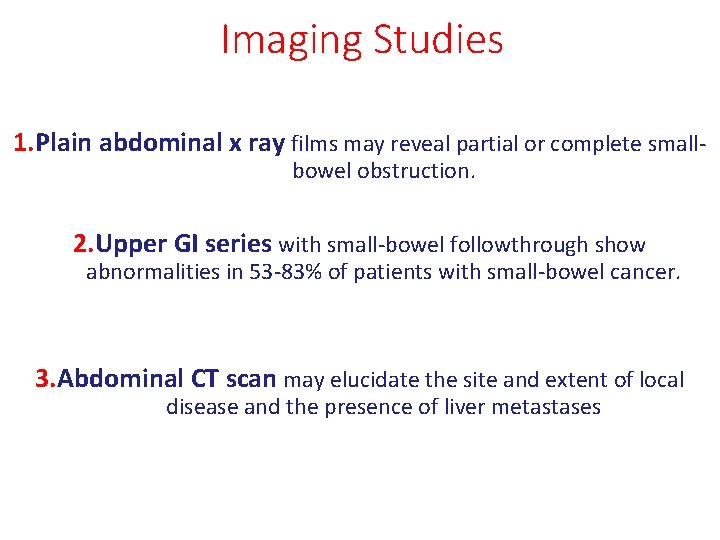 Imaging Studies

1.Plain abdominal x ray films may reveal partial or complete small-bowel obstruction.

2.Upper GI series with small-bowel followthrough show abnormalities in 53-83% of patients with small-bowel cancer.

3.Abdominal CT scan may elucidate the site and extent of local disease and the presence of liver metastases